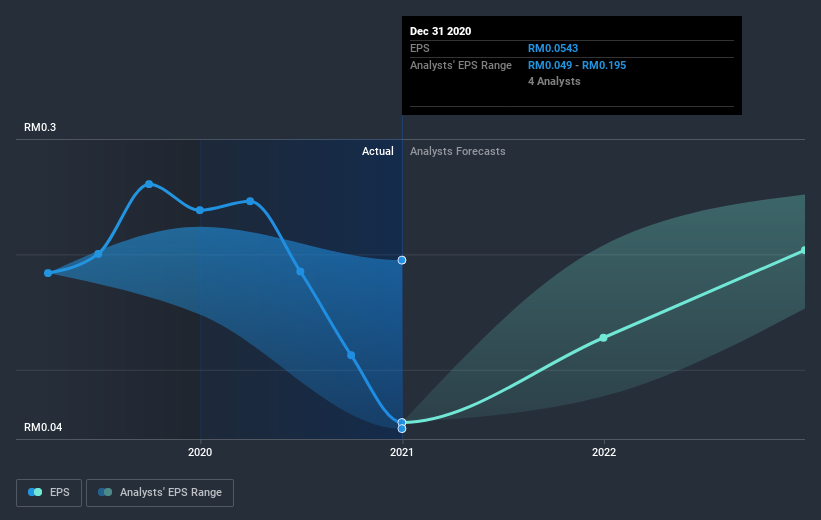 Dec 31 2020
EPS RM0.0543
Analysts' EPS Range RM0.049 - RM0.195
4 Analysts

RM0.3
Actual
Analysts Forecasts
RM0.04
2020
2021
2022

EPS
Analysts' EPS Range